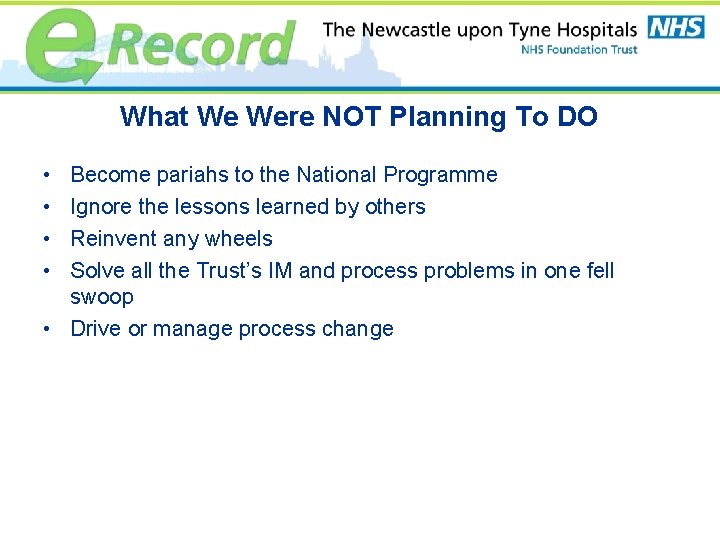 eRecord

The Newcastle upon Tyne Hospitals NHS
NHS Foundation Trust

What We Were NOT Planning To DO

• Become pariahs to the National Programme
• Ignore the lessons learned by others
• Reinvent any wheels
• Solve all the Trust's IM and process problems in one fell swoop
• Drive or manage process change